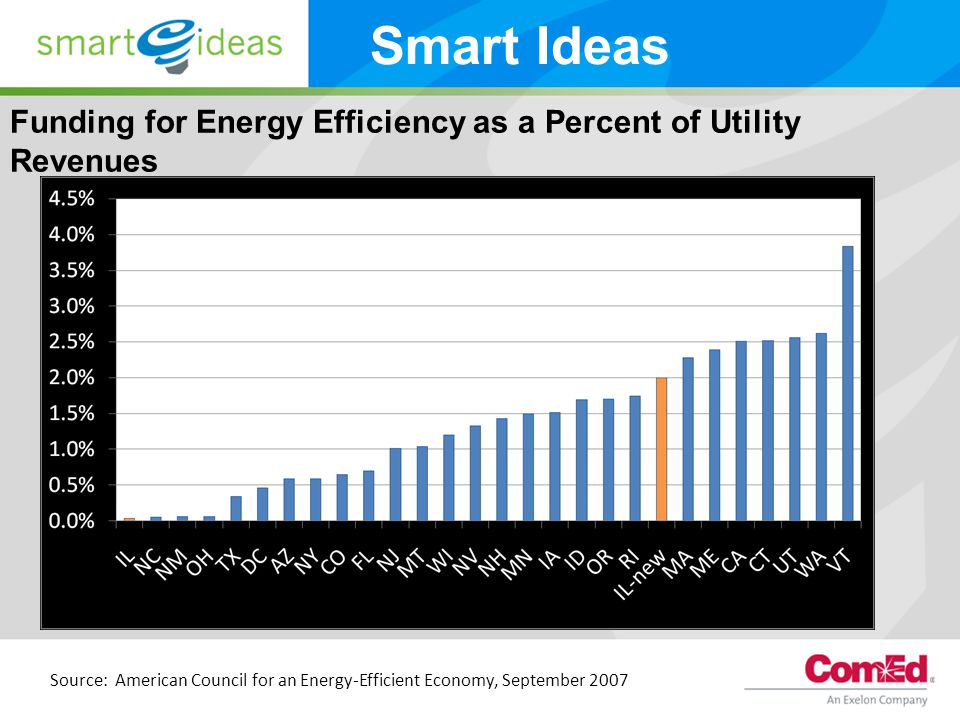 smart ideas

Smart Ideas

Funding for Energy Efficiency as a Percent of Utility Revenues

4.5%
4.0%
3.5%
3.0%
2.5%
2.0%
1.5%
1.0%
0.5%
0.0%

IL NC NM OH TX DC AZ NY CO FL NJ MT WI NV NH MN IA ID OR RI IL-new MA ME CA CT UT WA VT

Source: American Council for an Energy-Efficient Economy, September 2007

ComEd
An Exelon Company